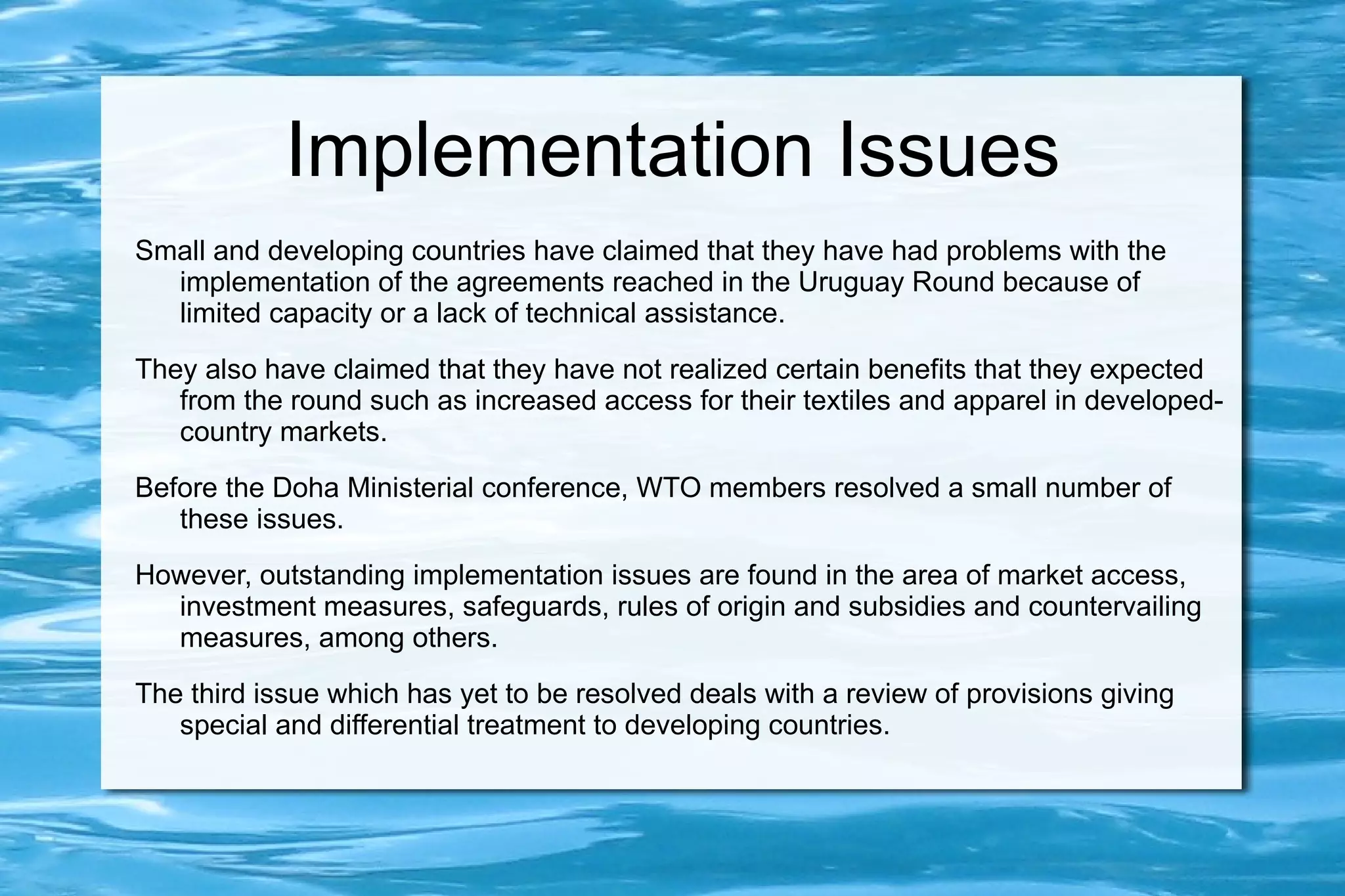 Implementation Issues

Small and developing countries have claimed that they have had problems with the implementation of the agreements reached in the Uruguay Round because of limited capacity or a lack of technical assistance.

They also have claimed that they have not realized certain benefits that they expected from the round such as increased access for their textiles and apparel in developed-country markets.

Before the Doha Ministerial conference, WTO members resolved a small number of these issues.

However, outstanding implementation issues are found in the area of market access, investment measures, safeguards, rules of origin and subsidies and countervailing measures, among others.

The third issue which has yet to be resolved deals with a review of provisions giving special and differential treatment to developing countries.